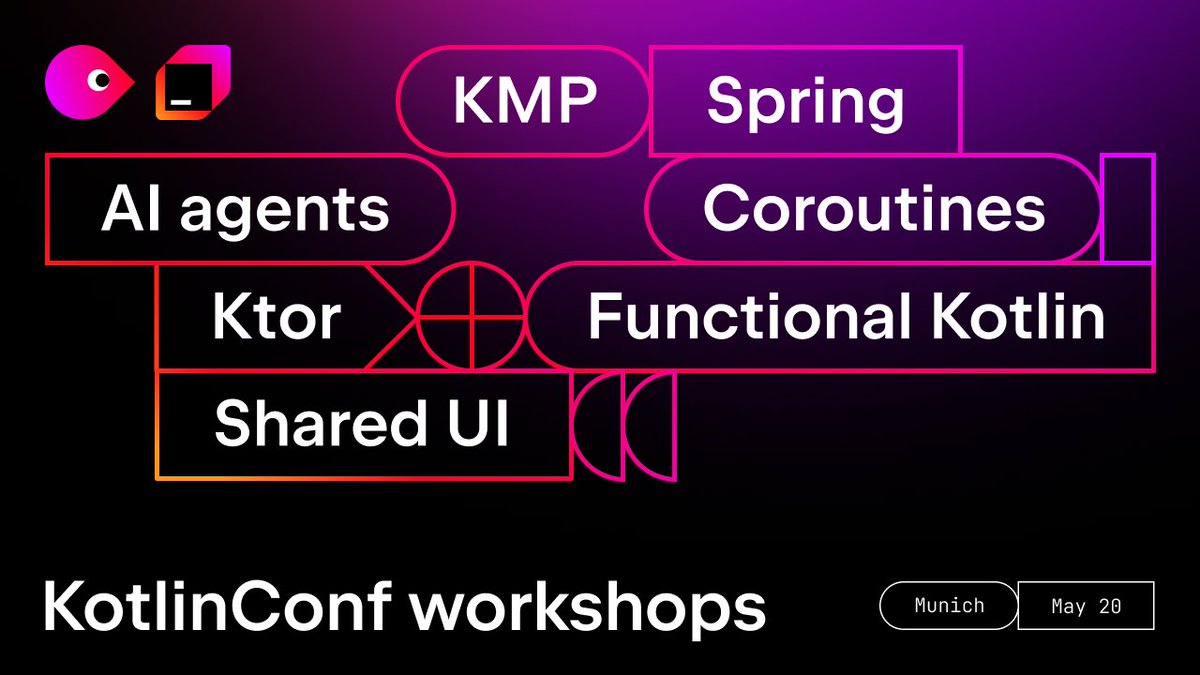 KMP
Spring
AI agents
Coroutines
Ktor
Functional Kotlin
Shared UI

KotlinConf workshops

Munich
May 20